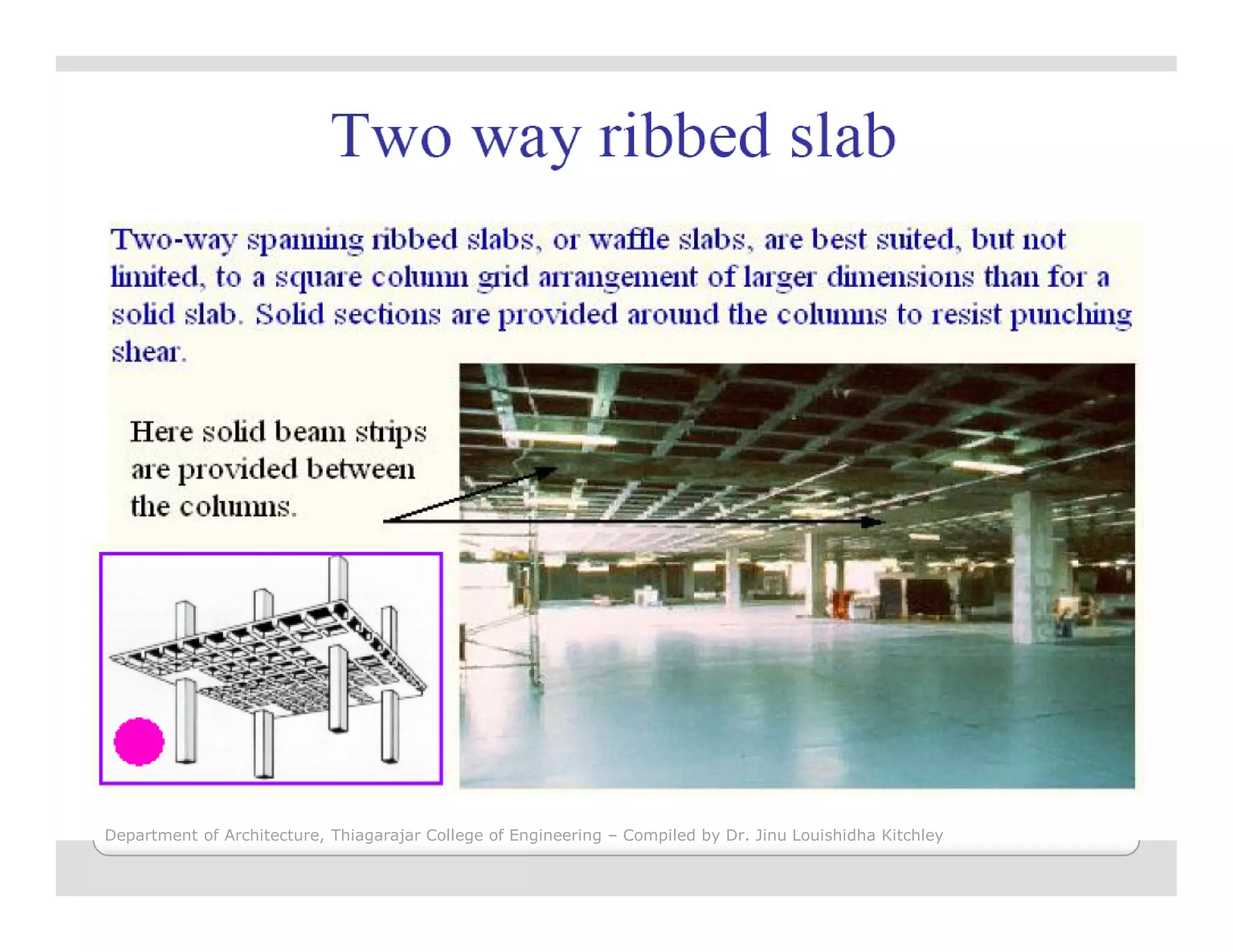 Two way ribbed slab

Two-way spanning ribbed slabs, or waffle slabs, are best suited, but not limited, to a square column grid arrangement of larger dimensions than for a solid slab. Solid sections are provided around the columns to resist punching shear.

Here solid beam strips are provided between the columns.

Department of Architecture, Thiagarajar College of Engineering – Compiled by Dr. Jinu Louishidha Kitchley